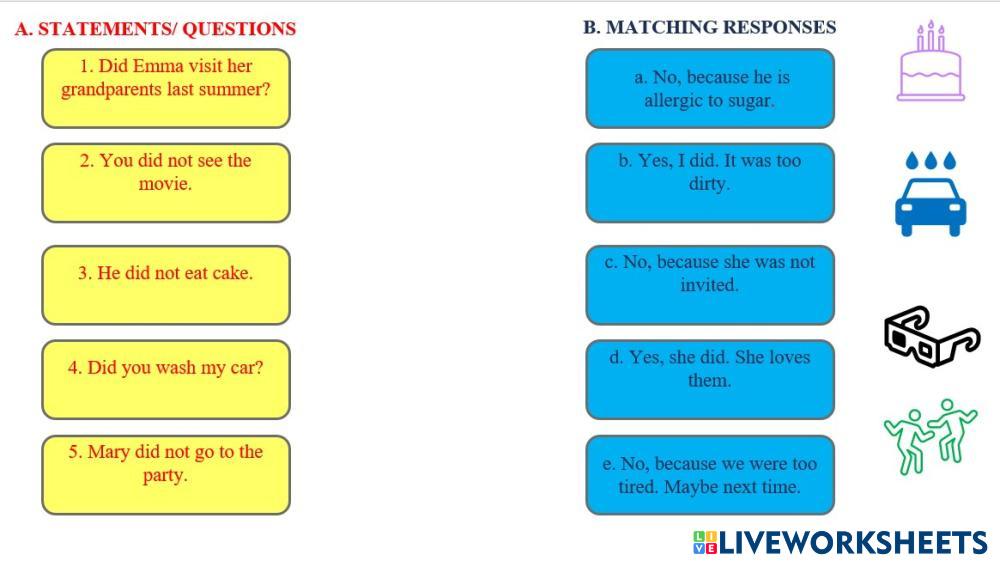 A. STATEMENTS/ QUESTIONS

1. Did Emma visit her grandparents last summer?

2. You did not see the movie.

3. He did not eat cake.

4. Did you wash my car?

5. Mary did not go to the party.

B. MATCHING RESPONSES

a. No, because he is allergic to sugar.

b. Yes, I did. It was too dirty.

c. No, because she was not invited.

d. Yes, she did. She loves them.

e. No, because we were too tired. Maybe next time.

LIVEWORKSHEETS